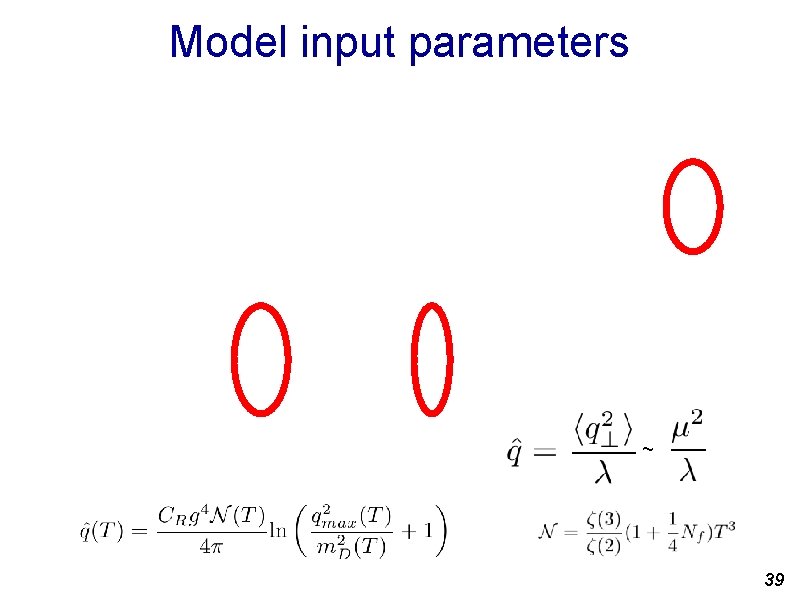 Model input parameters

$\hat{q} = \frac{\langle q_\perp^2 \rangle}{\lambda} \sim \frac{\mu^2}{\lambda}$

$\hat{q}(T) = \frac{C_R g^4 \mathcal{N}(T)}{4\pi} \ln\left(\frac{q_{max}^2(T)}{m_D^2(T)} + 1\right)$

$\mathcal{N} = \frac{\zeta(3)}{\zeta(2)}(1 + \frac{1}{4}N_f)T^3$

39